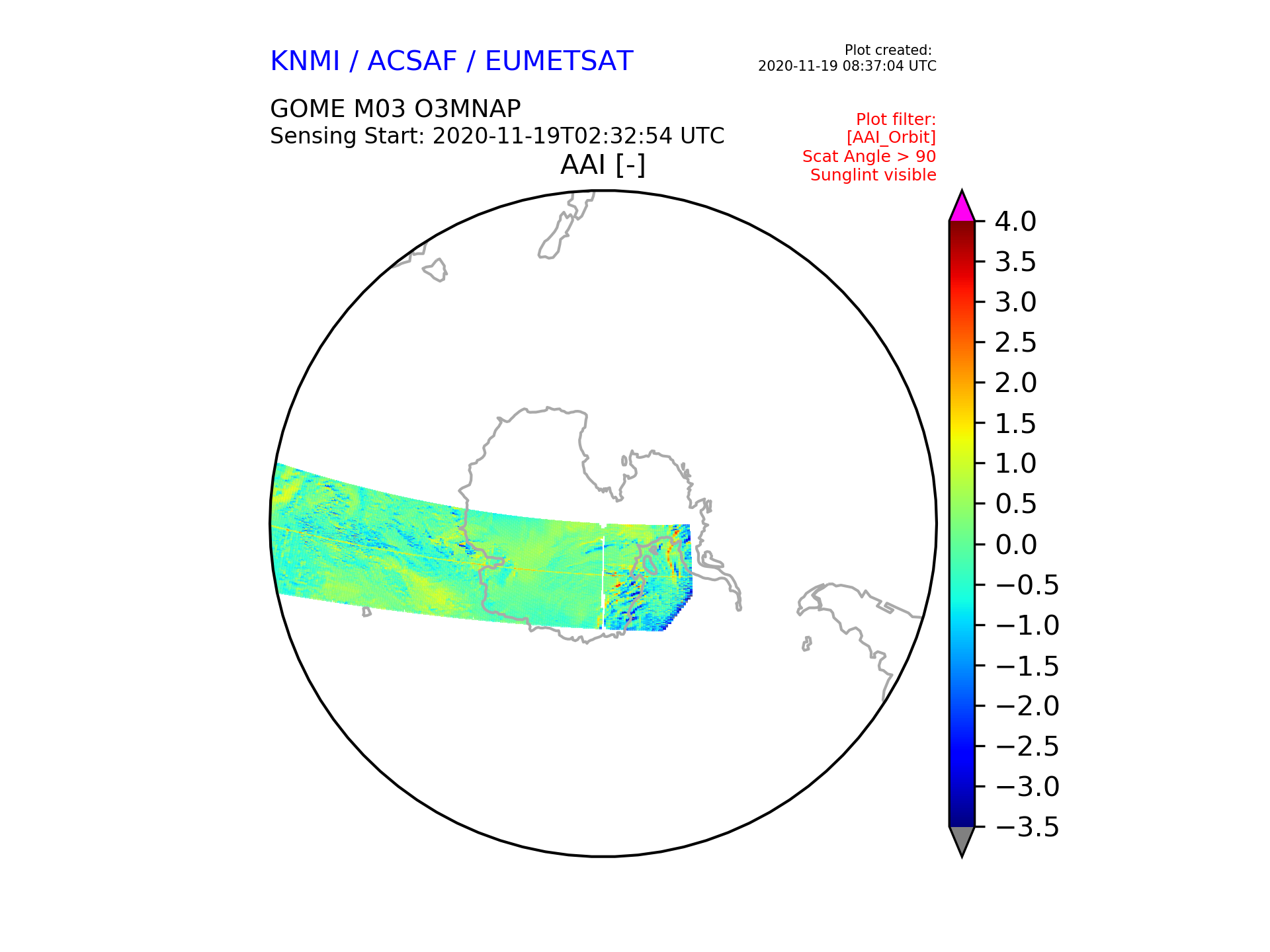 KNMI / ACSAF / EUMETSAT

Plot created:
2020-11-19 08:37:04 UTC

GOME M03 O3MNAP
Sensing Start: 2020-11-19T02:32:54 UTC

Plot filter:
[AAI_Orbit]
Scat Angle > 90
Sunglint visible

AAI [-]

4.0
3.5
3.0
2.5
2.0
1.5
1.0
0.5
0.0
−0.5
−1.0
−1.5
−2.0
−2.5
−3.0
−3.5